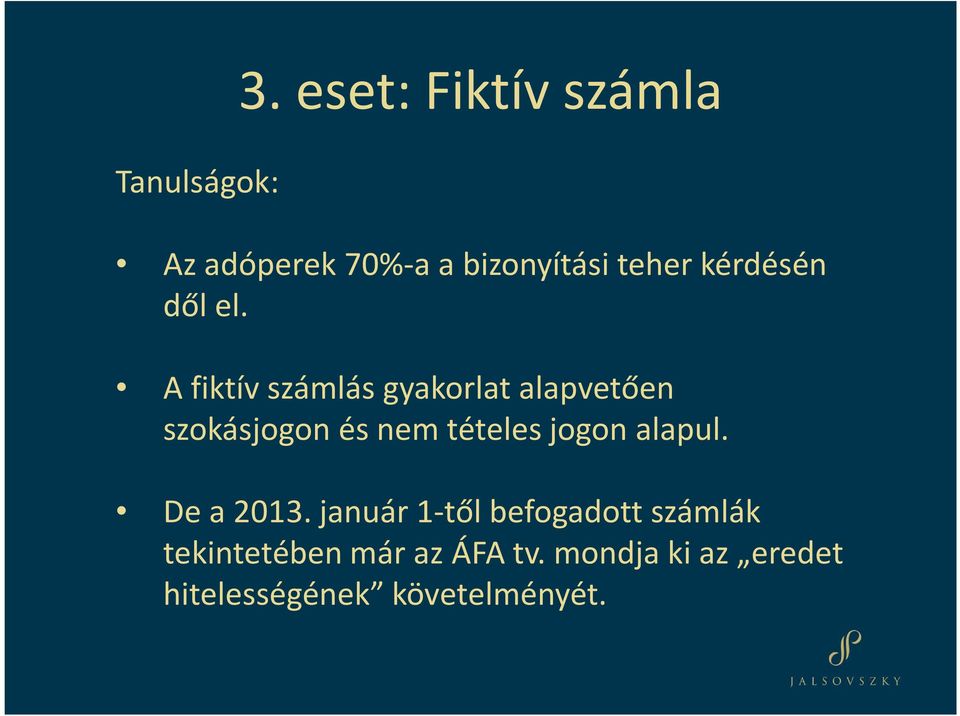 3. eset: Fiktív számla

Tanulságok:

• Az adóperek 70%-a a bizonyítási teher kérdésén dől el.

• A fiktív számlás gyakorlat alapvetően szokásjogon és nem tételes jogon alapul.

• De a 2013. január 1-től befogadott számlák tekintetében már az ÁFA tv. mondja ki az „eredet hitelességének” követelményét.

JALSOVSZKY